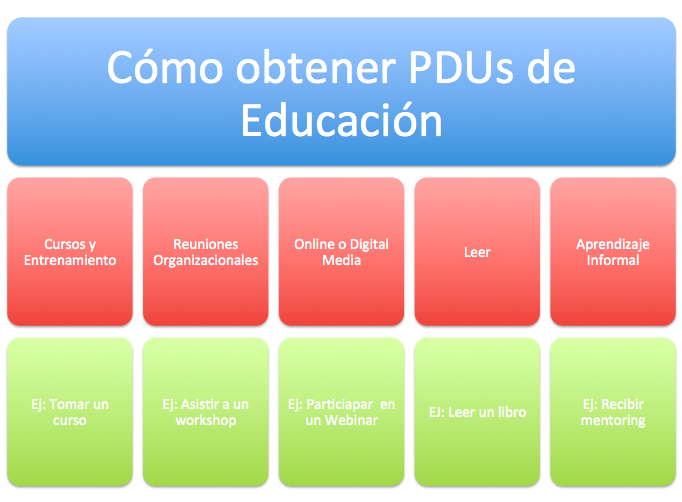 Cómo obtener PDUs de Educación

Cursos y Entrenamiento

Reuniones Organizacionales

Online o Digital Media

Leer

Aprendizaje Informal

Ej: Tomar un curso

Ej: Asistir a un workshop

Ej: Particiapar en un Webinar

EJ: Leer un libro

Ej: Recibir mentoring